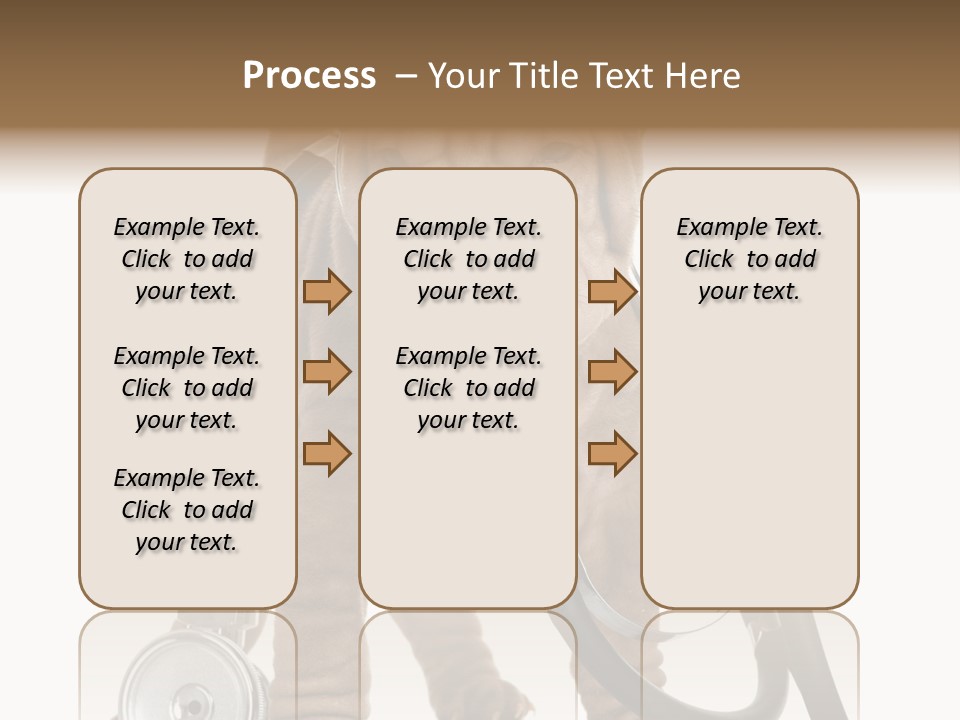 Process – Your Title Text Here

Example Text. Click to add your text.

Example Text. Click to add your text.

Example Text. Click to add your text.

Example Text. Click to add your text.

Example Text. Click to add your text.

Example Text. Click to add your text.